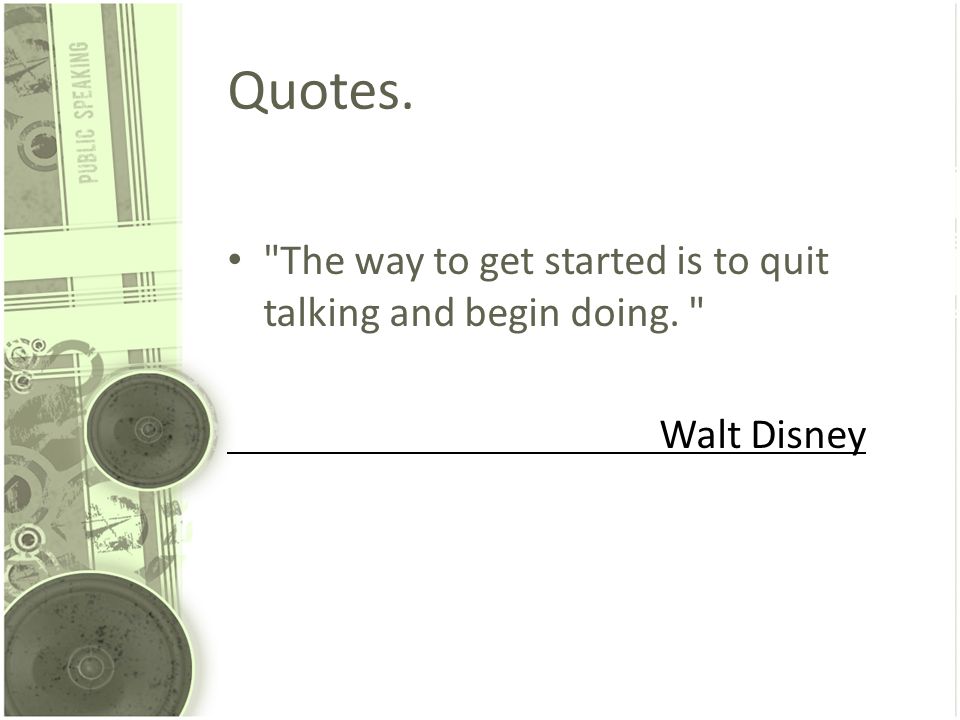 PUBLIC SPEAKING

Quotes.

• "The way to get started is to quit talking and begin doing. "

Walt Disney